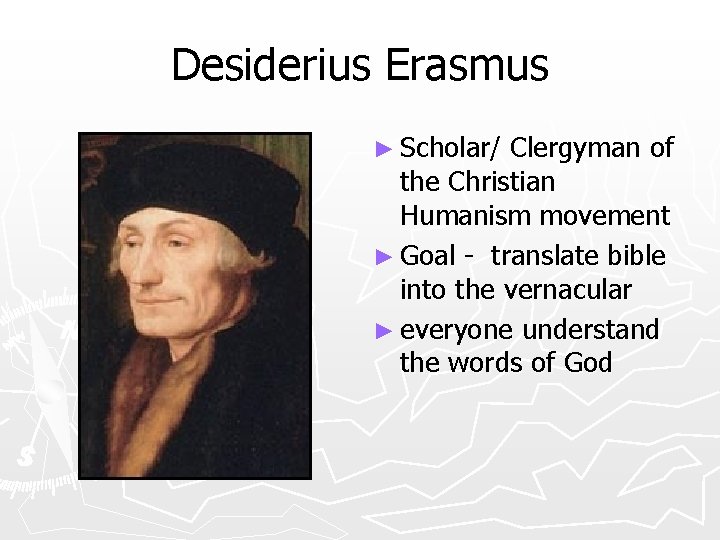 Desiderius Erasmus

► Scholar/ Clergyman of the Christian Humanism movement
► Goal - translate bible into the vernacular
► everyone understand the words of God